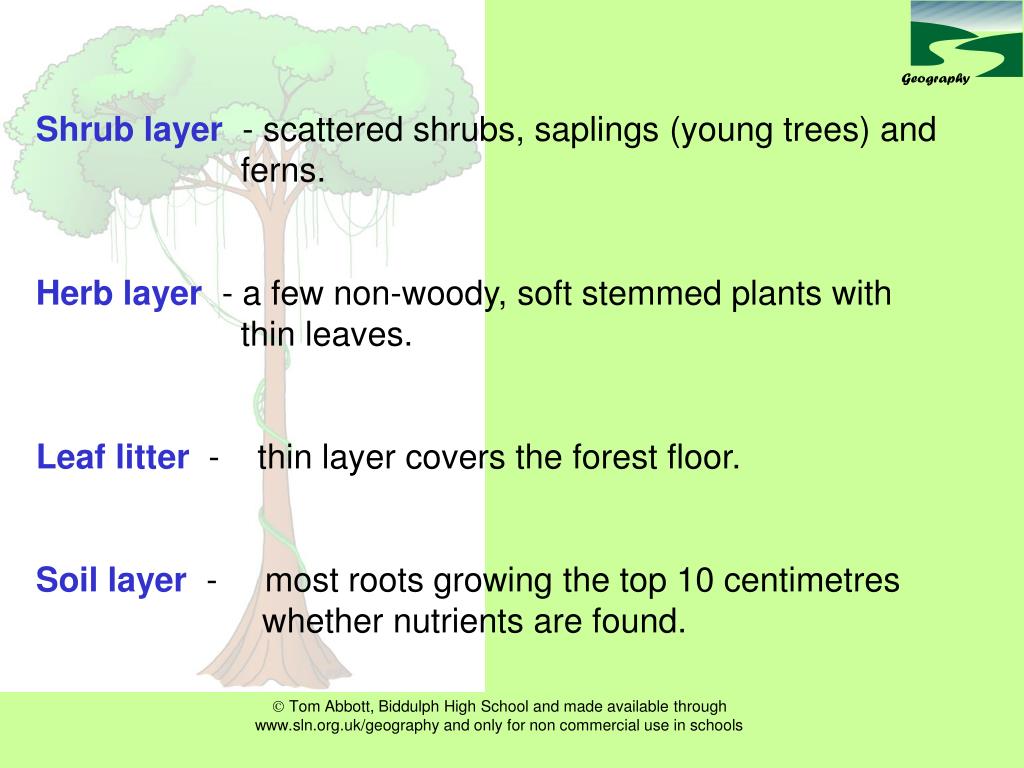 Geography

Shrub layer - scattered shrubs, saplings (young trees) and ferns.

Herb layer - a few non-woody, soft stemmed plants with thin leaves.

Leaf litter - thin layer covers the forest floor.

Soil layer - most roots growing the top 10 centimetres whether nutrients are found.

© Tom Abbott, Biddulph High School and made available through www.sln.org.uk/geography and only for non commercial use in schools